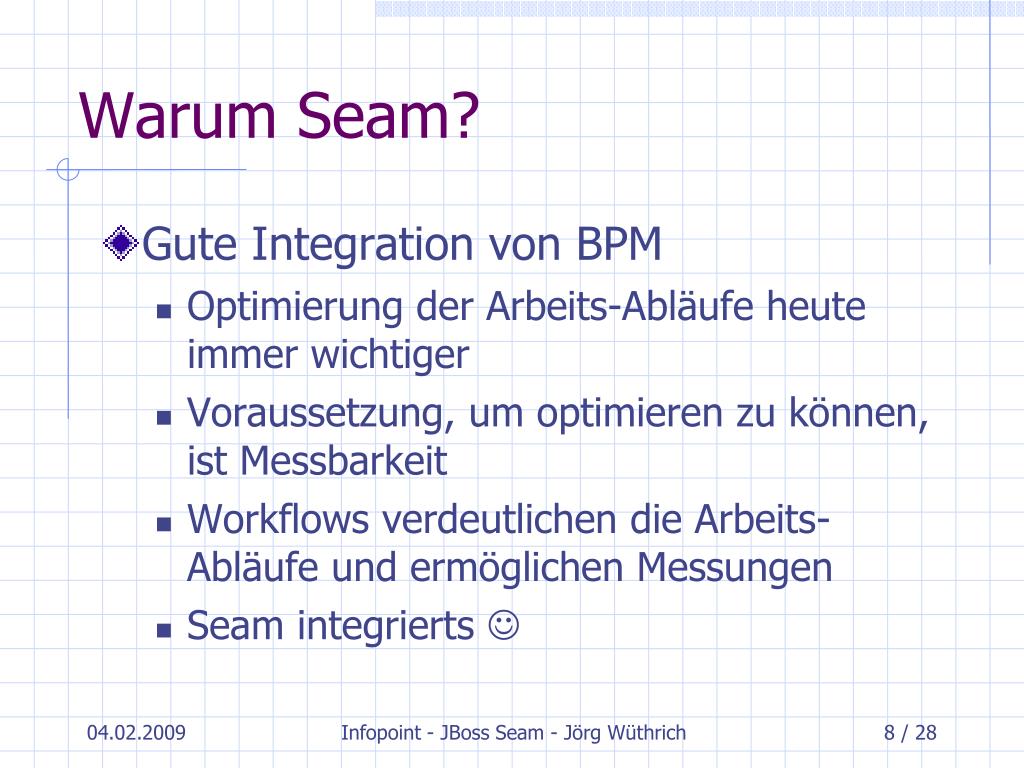 Warum Seam?

Gute Integration von BPM

Optimierung der Arbeits-Abläufe heute immer wichtiger

Voraussetzung, um optimieren zu können, ist Messbarkeit

Workflows verdeutlichen die Arbeits-Abläufe und ermöglichen Messungen

Seam integrierts ☺

04.02.2009

Infopoint - JBoss Seam - Jörg Wüthrich

8 / 28